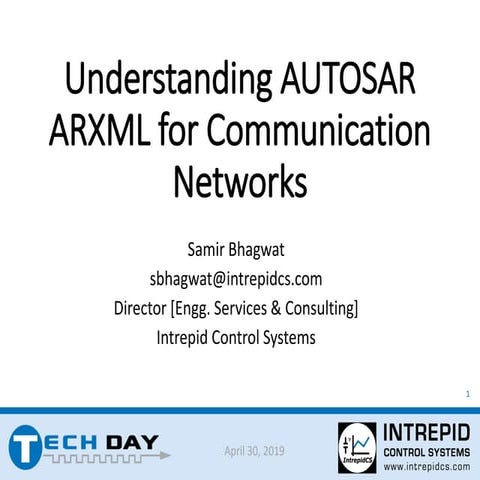 Understanding AUTOSAR ARXML for Communication Networks

Samir Bhagwat
sbhagwat@intrepidcs.com
Director [Engg. Services & Consulting]
Intrepid Control Systems

1

TECH DAY

April 30, 2019

IntrepidCS

INTREPID
CONTROL SYSTEMS
www.intrepidcs.com